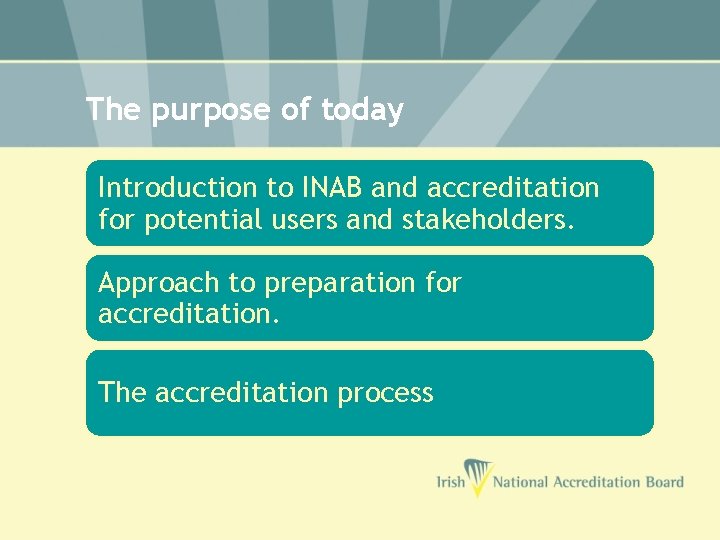 The purpose of today

Introduction to INAB and accreditation for potential users and stakeholders.

Approach to preparation for accreditation.

The accreditation process

Irish National Accreditation Board